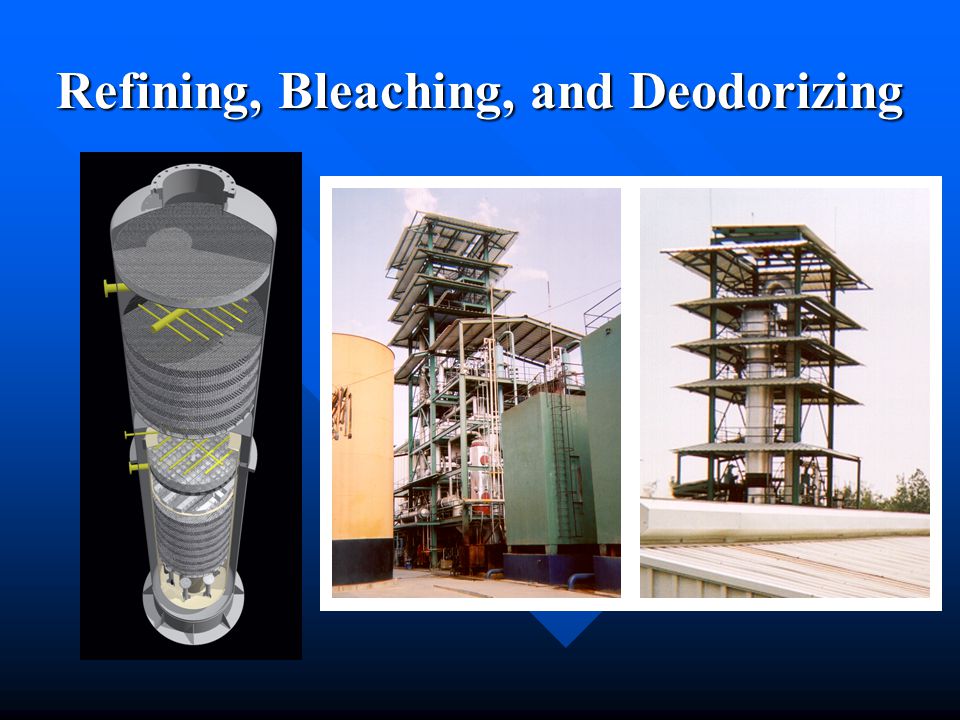 Refining, Bleaching, and Deodorizing